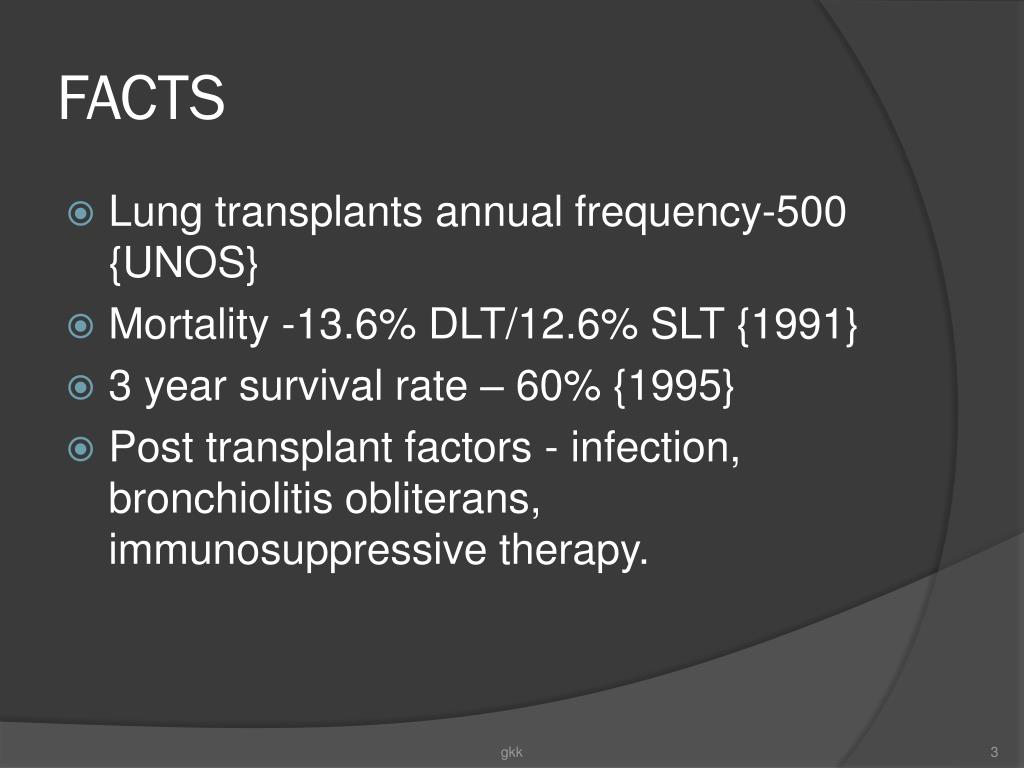 FACTS

Lung transplants annual frequency-500 {UNOS}

Mortality -13.6% DLT/12.6% SLT {1991}

3 year survival rate – 60% {1995}

Post transplant factors - infection, bronchiolitis obliterans, immunosuppressive therapy.

gkk

3